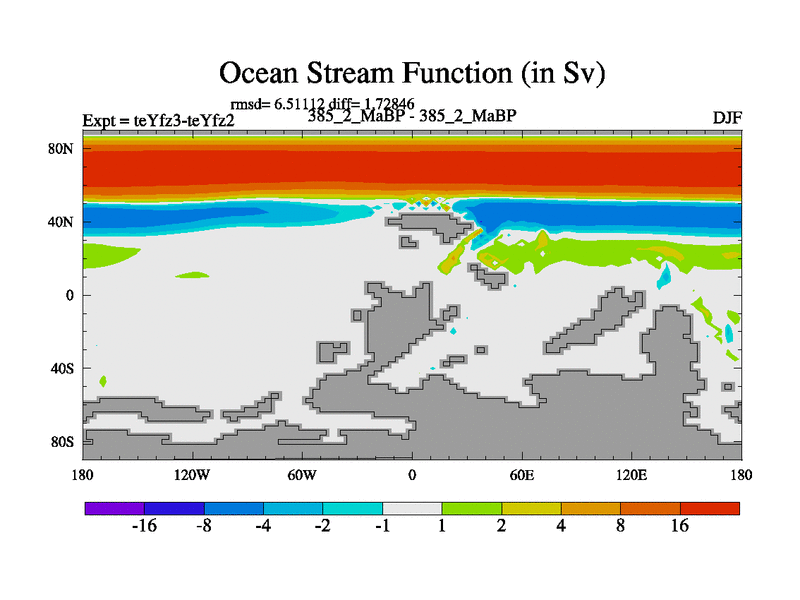 Ocean Stream Function (in Sv)

rmsd= 6.51112 diff= 1.72846

Expt = teYfz3-teYfz2

385_2_MaBP - 385_2_MaBP

DJF

80N
40N
0
40S
80S

180
120W
60W
0
60E
120E
180

-16
-8
-4
-2
-1
1
2
4
8
16